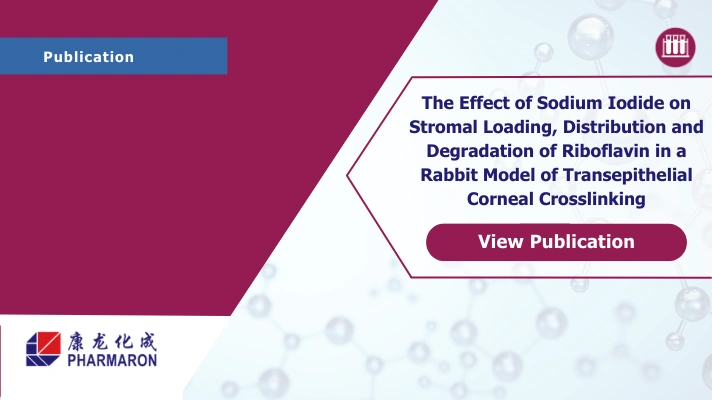 Publication

The Effect of Sodium Iodide on Stromal Loading, Distribution and Degradation of Riboflavin in a Rabbit Model of Transepithelial Corneal Crosslinking

View Publication

康龙化成
PHARMARON